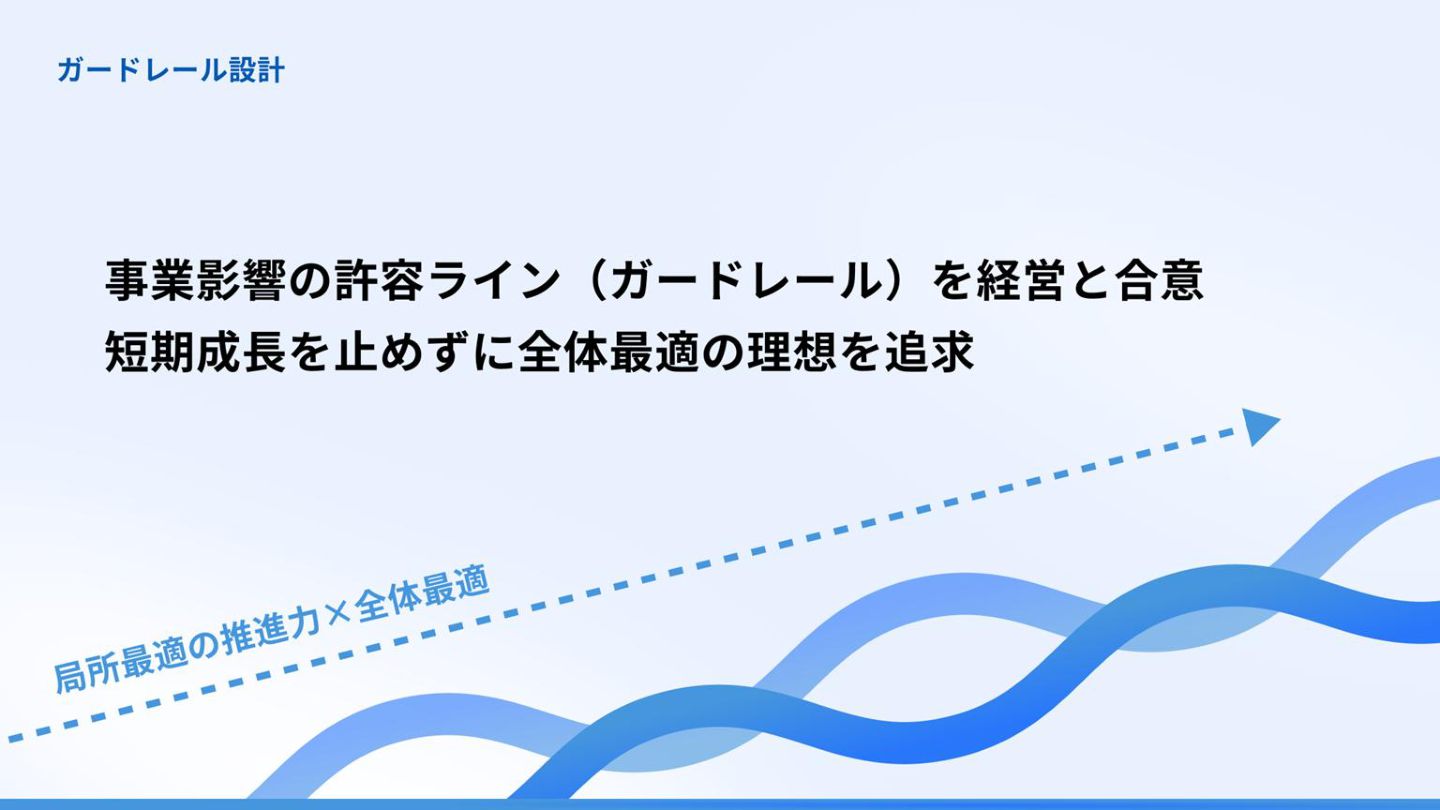 ガードレール設計

事業影響の許容ライン（ガードレール）を経営と合意
短期成長を止めずに全体最適の理想を追求

局所最適の推進力×全体最適